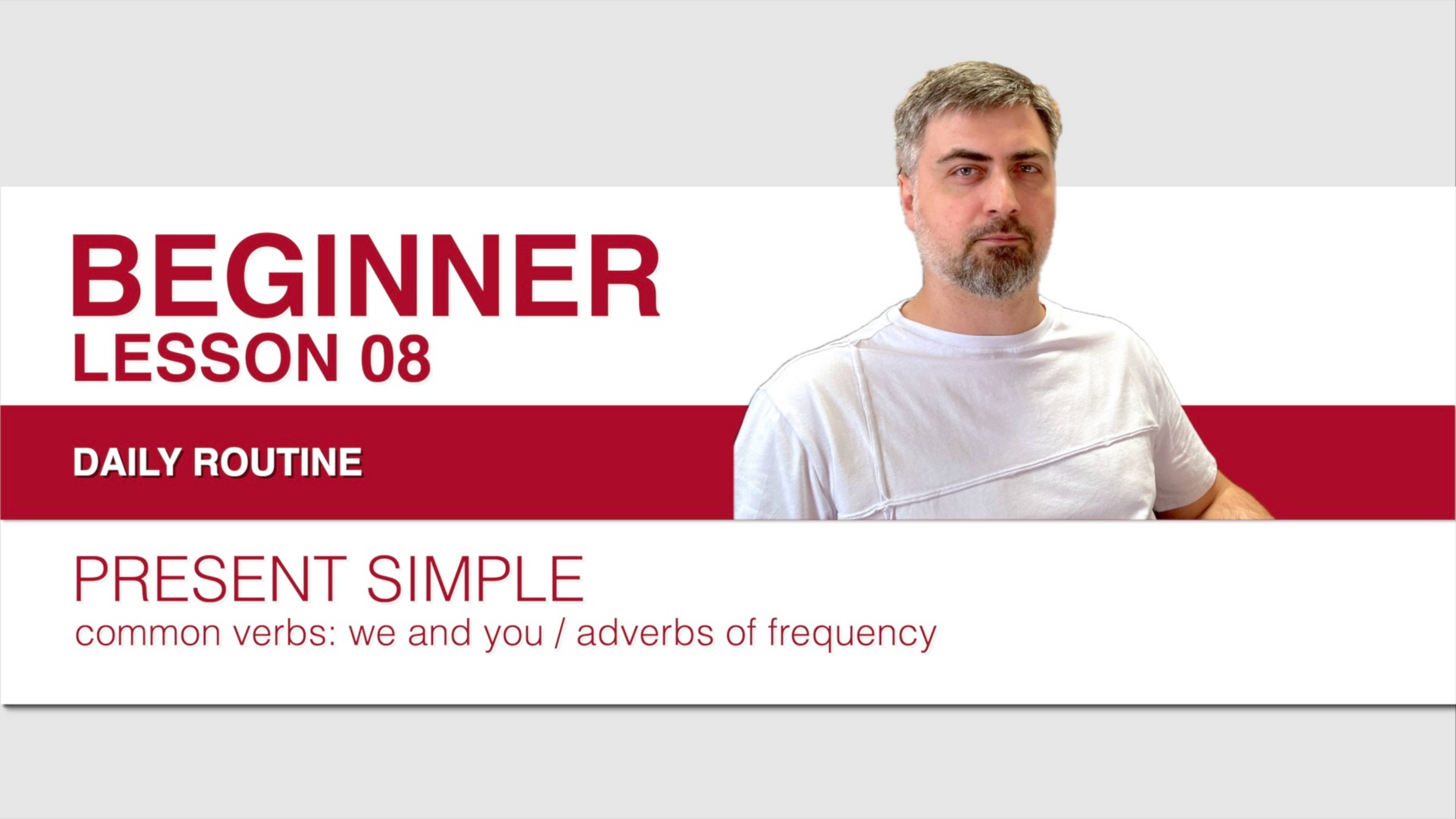 BEGINNER
LESSON 08

DAILY ROUTINE

PRESENT SIMPLE
common verbs: we and you / adverbs of frequency